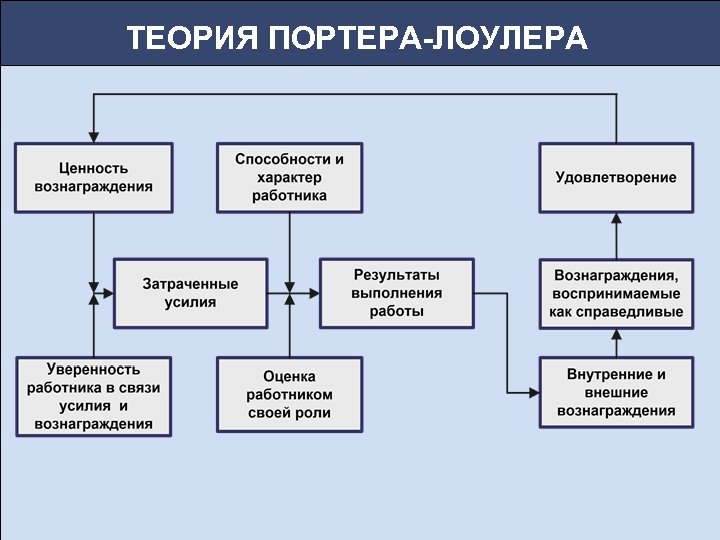 ТЕОРИЯ ПОРТЕРА-ЛОУЛЕРА

Ценность вознаграждения

Способности и характер работника

Удовлетворение

Затраченные усилия

Результаты выполнения работы

Вознаграждения, воспринимаемые как справедливые

Уверенность работника в связи усилия и вознаграждения

Оценка работником своей роли

Внутренние и внешние вознаграждения